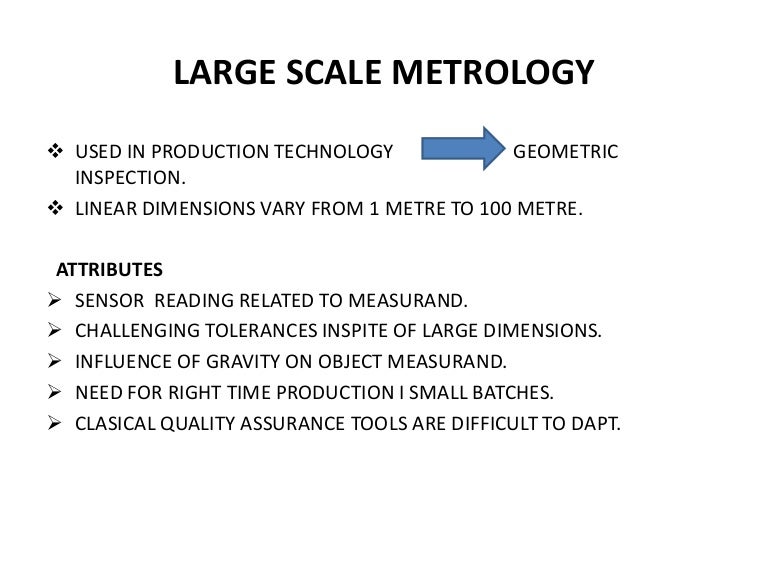 LARGE SCALE METROLOGY

❖ USED IN PRODUCTION TECHNOLOGY GEOMETRIC INSPECTION.
❖ LINEAR DIMENSIONS VARY FROM 1 METRE TO 100 METRE.

ATTRIBUTES
➢ SENSOR READING RELATED TO MEASURAND.
➢ CHALLENGING TOLERANCES INSPITE OF LARGE DIMENSIONS.
➢ INFLUENCE OF GRAVITY ON OBJECT MEASURAND.
➢ NEED FOR RIGHT TIME PRODUCTION I SMALL BATCHES.
➢ CLASICAL QUALITY ASSURANCE TOOLS ARE DIFFICULT TO DAPT.